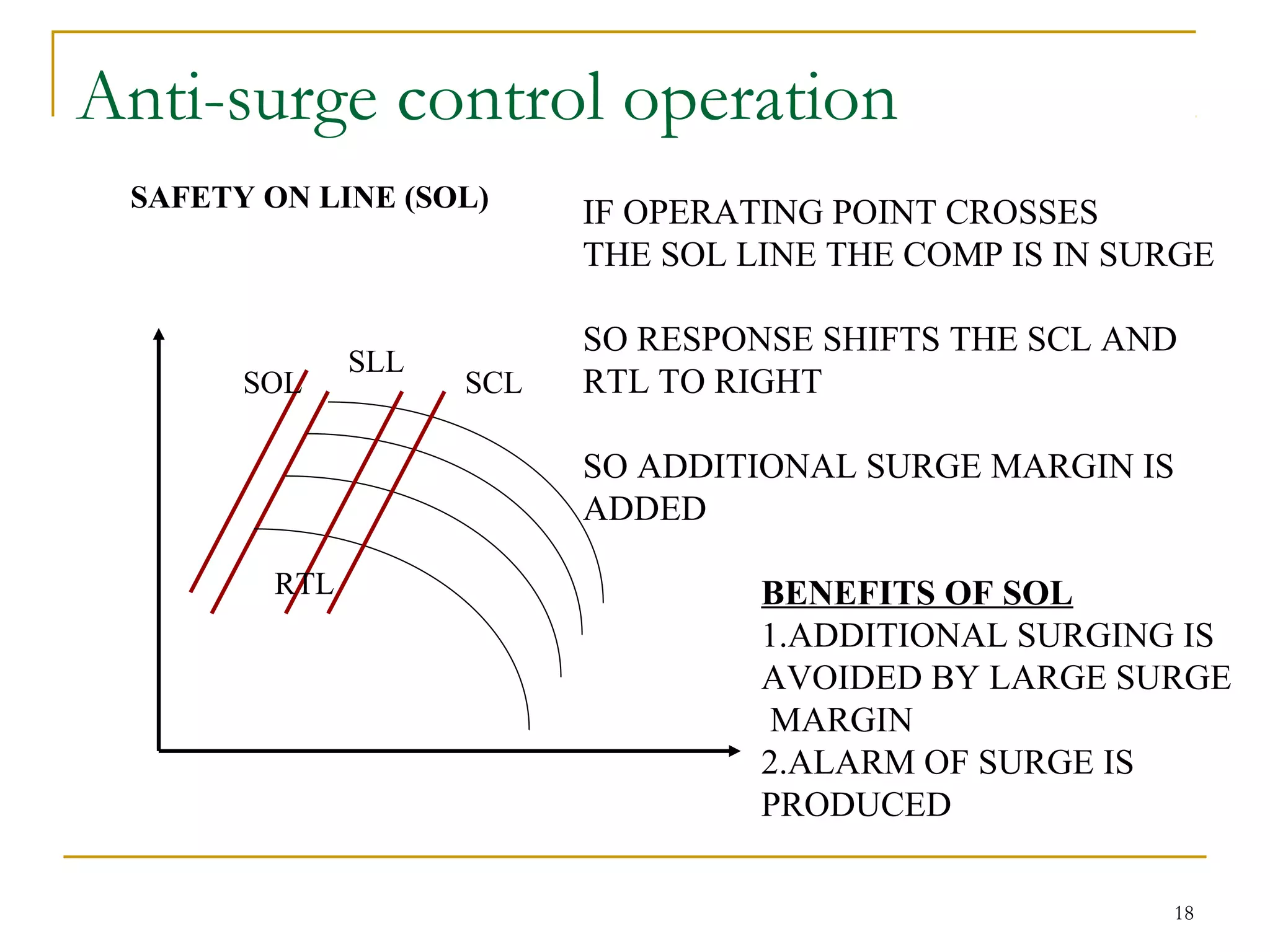 Anti-surge control operation

SAFETY ON LINE (SOL)

SOL
SLL
SCL
RTL

IF OPERATING POINT CROSSES THE SOL LINE THE COMP IS IN SURGE

SO RESPONSE SHIFTS THE SCL AND RTL TO RIGHT

SO ADDITIONAL SURGE MARGIN IS ADDED

BENEFITS OF SOL
1.ADDITIONAL SURGING IS AVOIDED BY LARGE SURGE MARGIN
2.ALARM OF SURGE IS PRODUCED

18